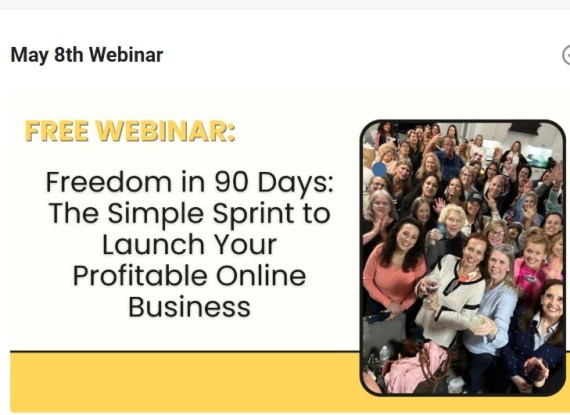 May 8th Webinar

FREE WEBINAR:

Freedom in 90 Days: The Simple Sprint to Launch Your Profitable Online Business